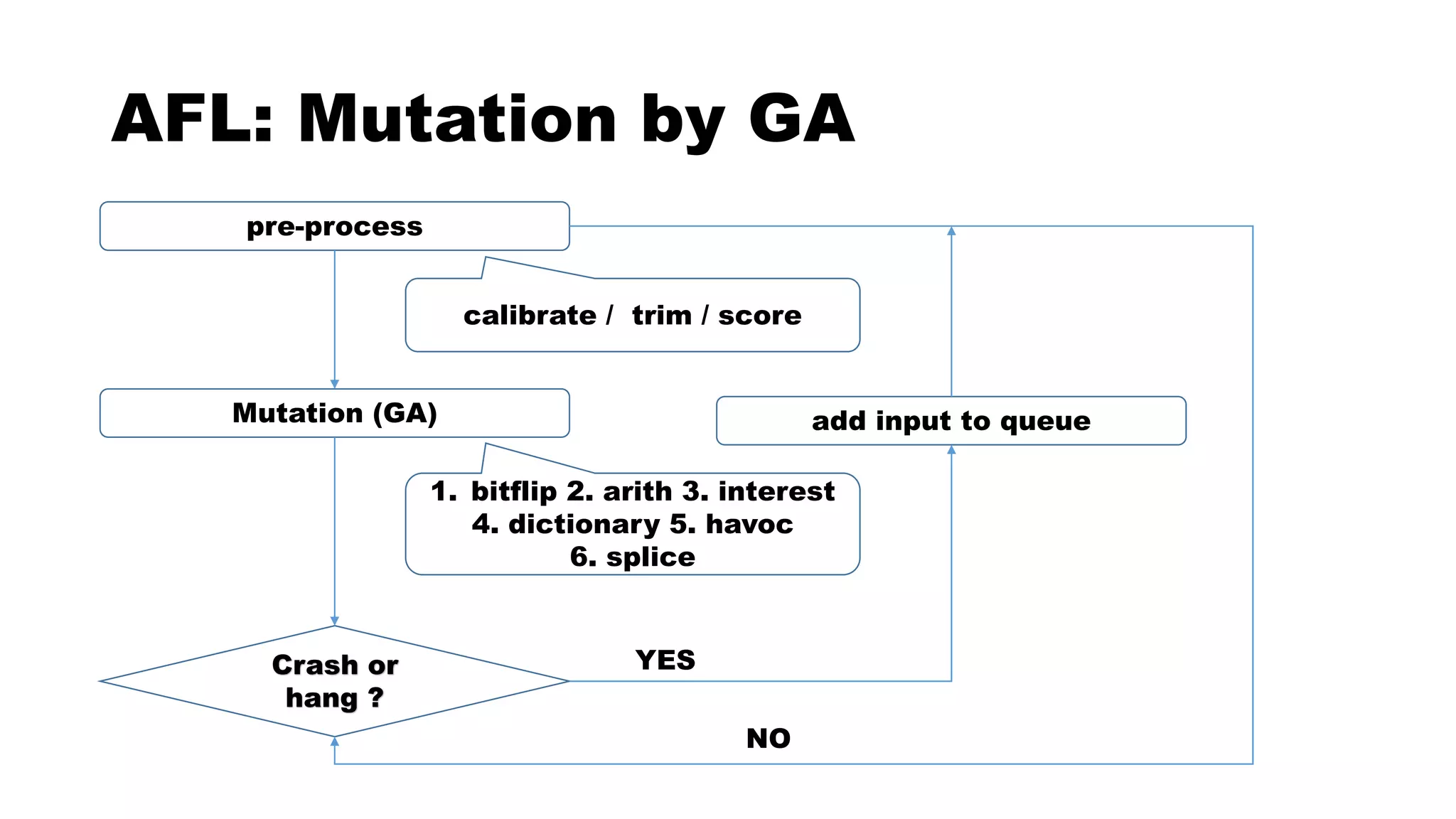 AFL: Mutation by GA

pre-process

calibrate / trim / score

Mutation (GA)

add input to queue

1. bitflip 2. arith 3. interest
4. dictionary 5. havoc
6. splice

Crash or hang ?

YES

NO